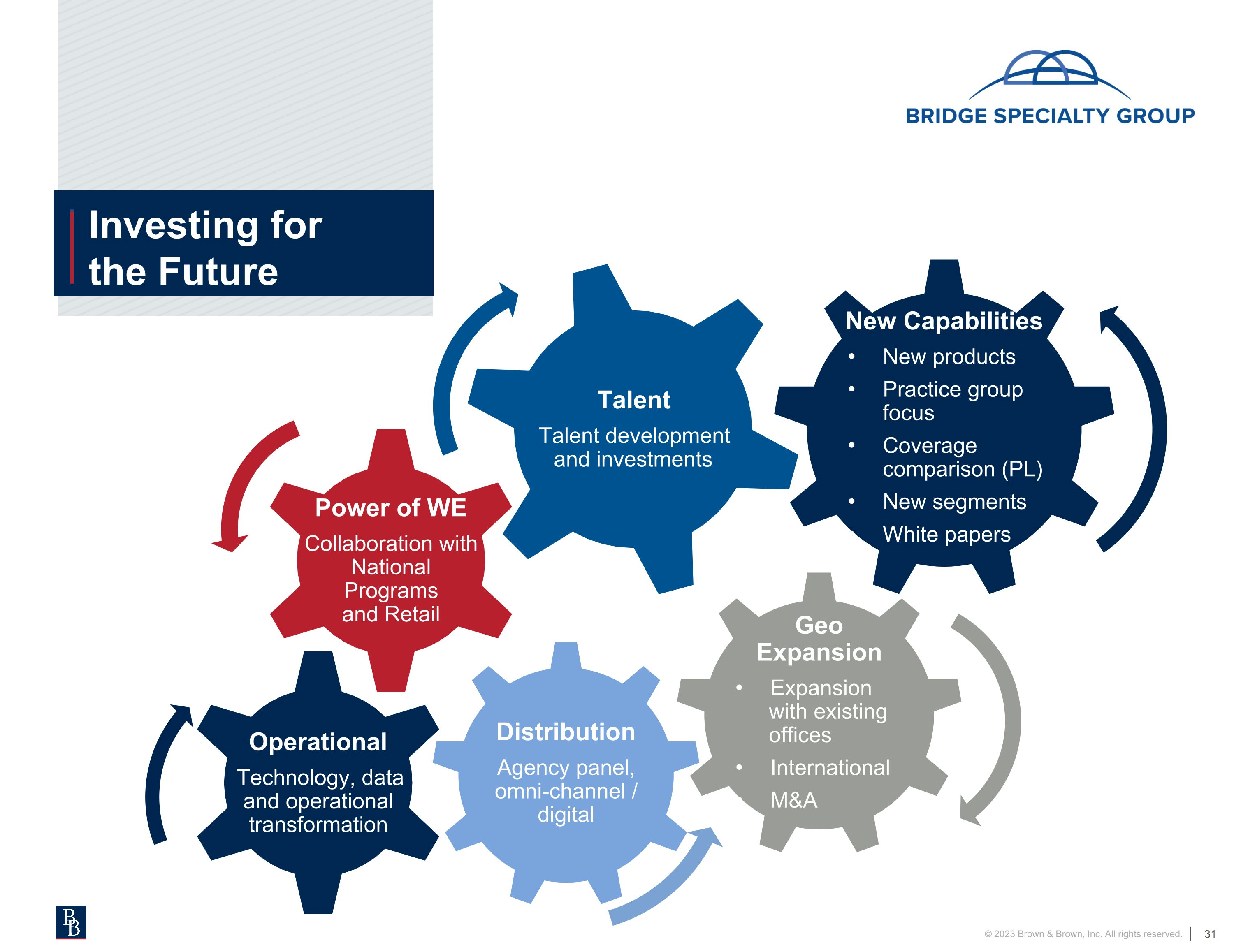 BRIDGE SPECIALTY GROUP

Investing for the Future

Talent
Talent development and investments

New Capabilities
• New products
• Practice group focus
• Coverage comparison (PL)
• New segments
• White papers

Power of WE
Collaboration with National Programs and Retail

Geo Expansion
• Expansion with existing offices
• International
• M&A

Operational
Technology, data and operational transformation

Distribution
Agency panel, omni-channel / digital

BB

© 2023 Brown & Brown, Inc. All rights reserved. | 31